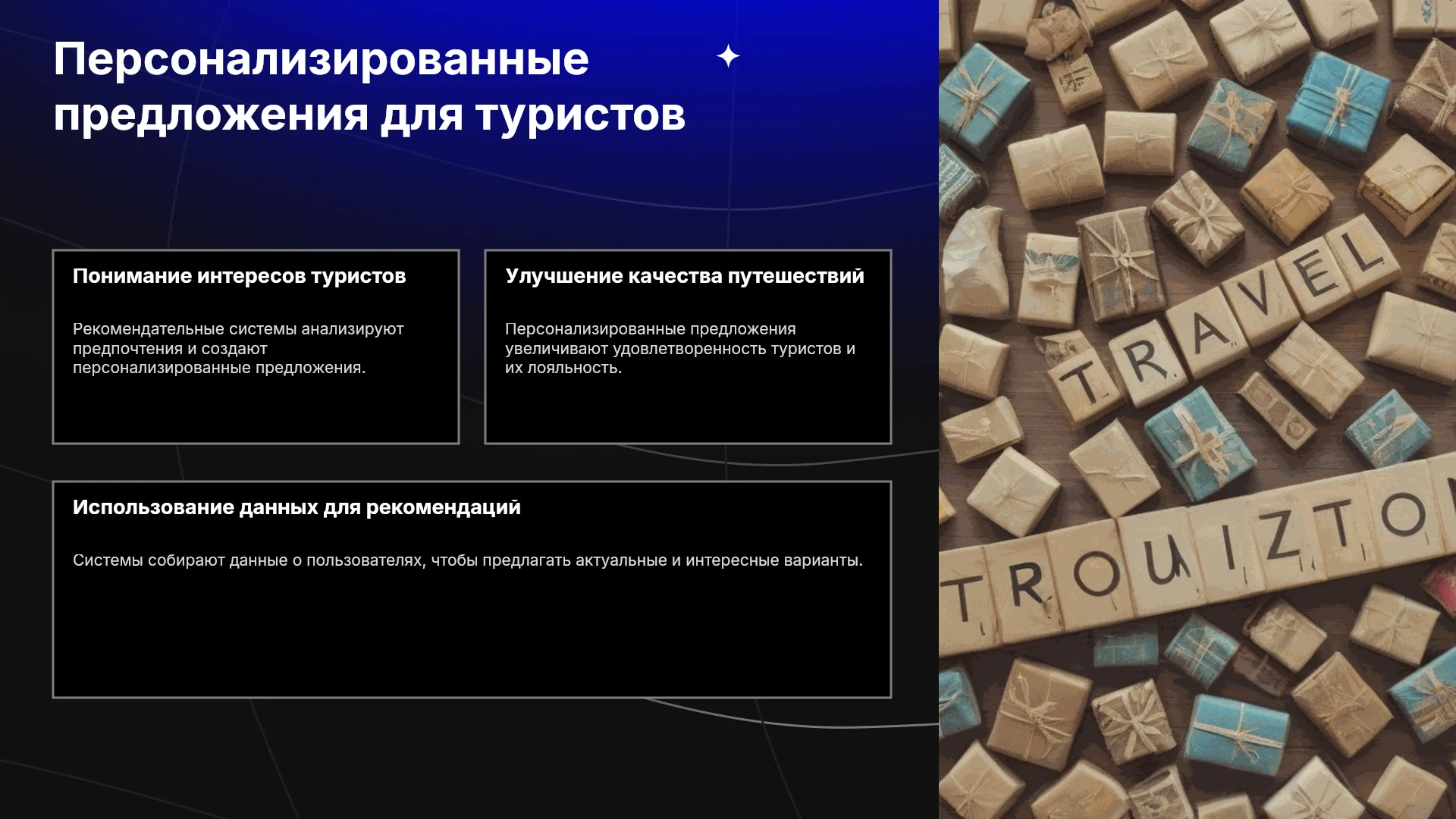 Персонализированные предложения для туристов

Понимание интересов туристов

Рекомендательные системы анализируют предпочтения и создают персонализированные предложения.

Улучшение качества путешествий

Персонализированные предложения увеличивают удовлетворенность туристов и их лояльность.

Использование данных для рекомендаций

Системы собирают данные о пользователях, чтобы предлагать актуальные и интересные варианты.

TRAVEL

TROUIZTO